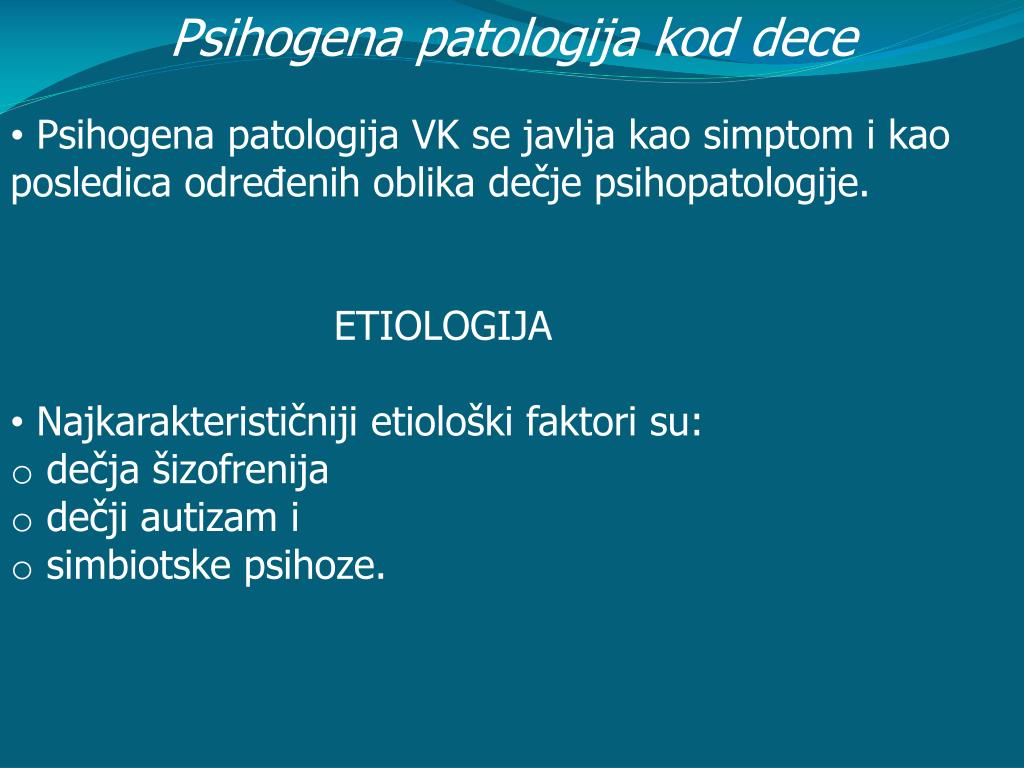 Psihogena patologija kod dece

• Psihogena patologija VK se javlja kao simptom i kao posledica određenih oblika dečje psihopatologije.

ETIOLOGIJA

• Najkarakterističniji etiološki faktori su:
o dečja šizofrenija
o dečji autizam i
o simbiotske psihoze.